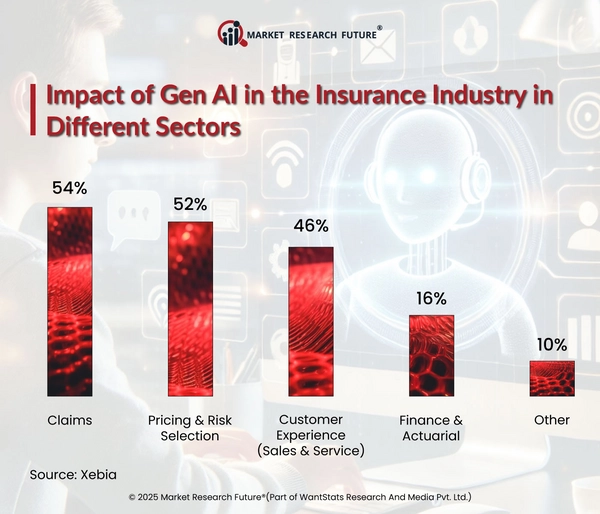 MARKET RESEARCH FUTURE®

Impact of Gen AI in the Insurance Industry in Different Sectors

54%

52%

46%

16%

10%

Claims

Pricing & Risk Selection

Customer Experience (Sales & Service)

Finance & Actuarial

Other

Source: Xebia

© 2025 Market Research Future®(Part of WantStats Research And Media Pvt. Ltd.)